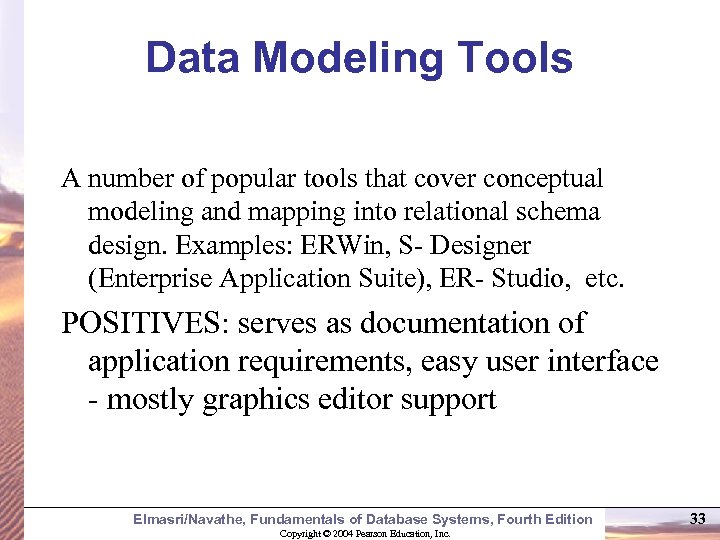 Data Modeling Tools

A number of popular tools that cover conceptual modeling and mapping into relational schema design. Examples: ERWin, S- Designer (Enterprise Application Suite), ER- Studio, etc.

POSITIVES: serves as documentation of application requirements, easy user interface - mostly graphics editor support

Elmasri/Navathe, Fundamentals of Database Systems, Fourth Edition

33

Copyright © 2004 Pearson Education, Inc.